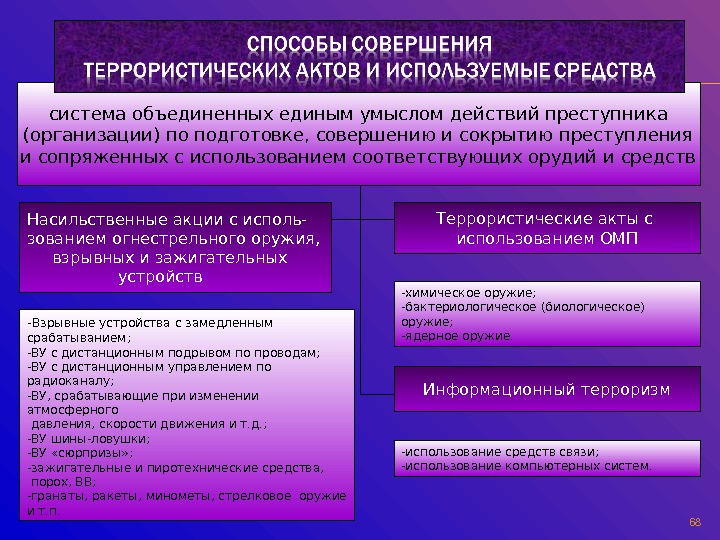 СПОСОБЫ СОВЕРШЕНИЯ ТЕРРОРИСТИЧЕСКИХ АКТОВ И ИСПОЛЬЗУЕМЫЕ СРЕДСТВА

система объединенных единым умыслом действий преступника (организации) по подготовке, совершению и сокрытию преступления и сопряженных с использованием соответствующих орудий и средств

Насильственные акции с использованием огнестрельного оружия, взрывных и зажигательных устройств

-Взрывные устройства с замедленным срабатыванием;
-ВУ с дистанционным подрывом по проводам;
-ВУ с дистанционным управлением по радиоканалу;
-ВУ, срабатывающие при изменении атмосферного давления, скорости движения и т.д.;
-ВУ шины-ловушки;
-ВУ «сюрпризы»;
-зажигательные и пиротехнические средства, порох, ВВ;
-гранаты, ракеты, минометы, стрелковое оружие и т.п.

Террористические акты с использованием ОМП

-химическое оружие;
-бактериологическое (биологическое) оружие;
-ядерное оружие.

Информационный терроризм

-использование средств связи;
-использование компьютерных систем.

68